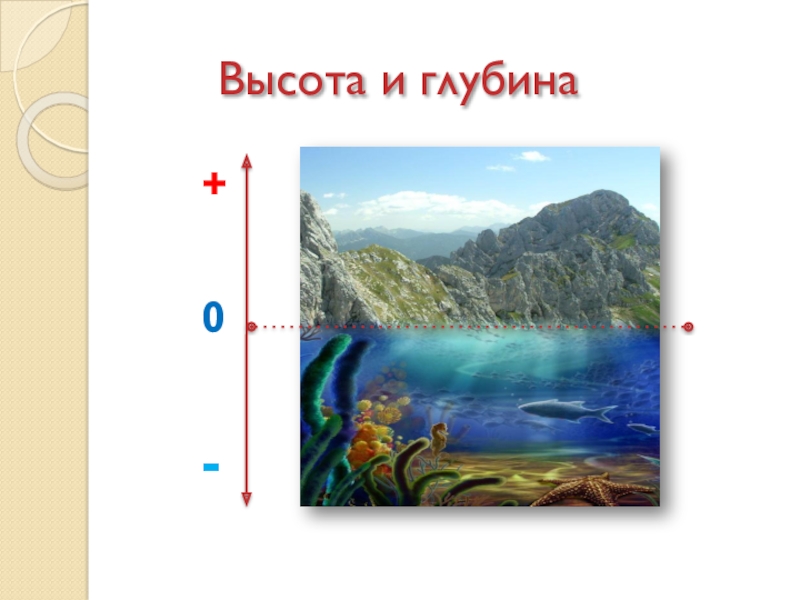 Высота и глубина

+

0

-